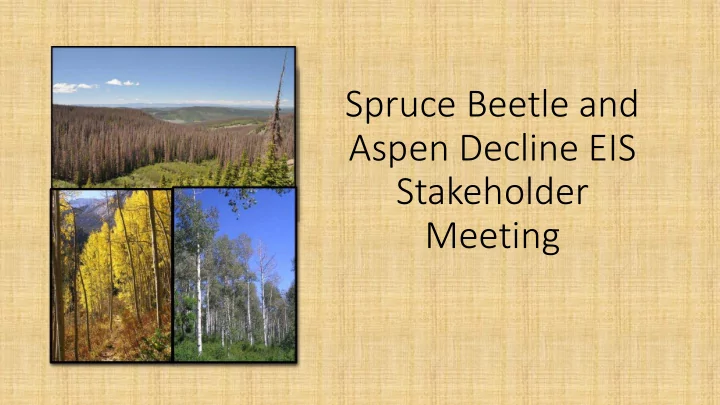 Spruce Beetle and Aspen Decline EIS Stakeholder Meeting